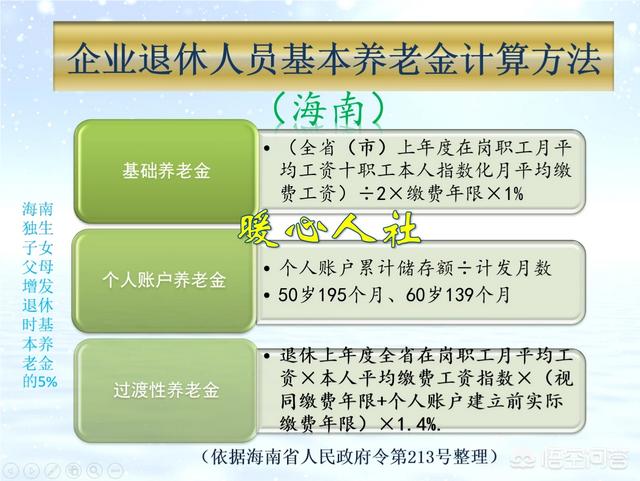 企业退休人员基本养老金计算方法

（海南）

海南独生子女父母增发退休时基本养老金的5%

基础养老金

• （全省（市）上年度在岗职工月平均工资十职工本人指数化月平均缴费工资）÷2×缴费年限×1%

暖心人社

个人账户养老金

• 个人账户累计储存额÷计发月数

• 50岁195个月、60岁139个月

过渡性养老金

• 退休上年度全省在岗职工月平均工资×本人平均缴费工资指数×（视同缴费年限+个人账户建立前实际缴费年限）×1.4%.

（依据海南省人民政府令第213号整理）

悟空问答